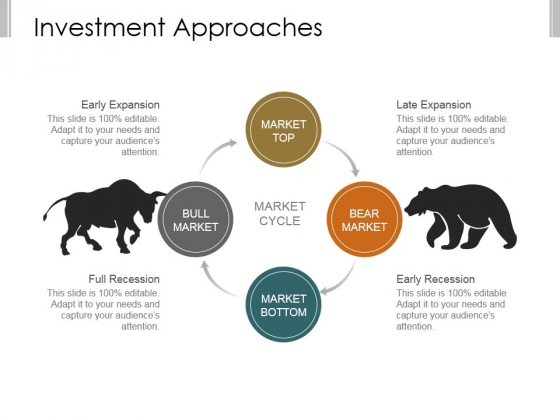 Investment Approaches

Early Expansion
This slide is 100% editable. Adapt it to your needs and capture your audience's attention.

MARKET TOP

Late Expansion
This slide is 100% editable. Adapt it to your needs and capture your audience's attention.

BULL MARKET

MARKET CYCLE

BEAR MARKET

Full Recession
This slide is 100% editable. Adapt it to your needs and capture your audience's attention.

MARKET BOTTOM

Early Recession
This slide is 100% editable. Adapt it to your needs and capture your audience's attention.